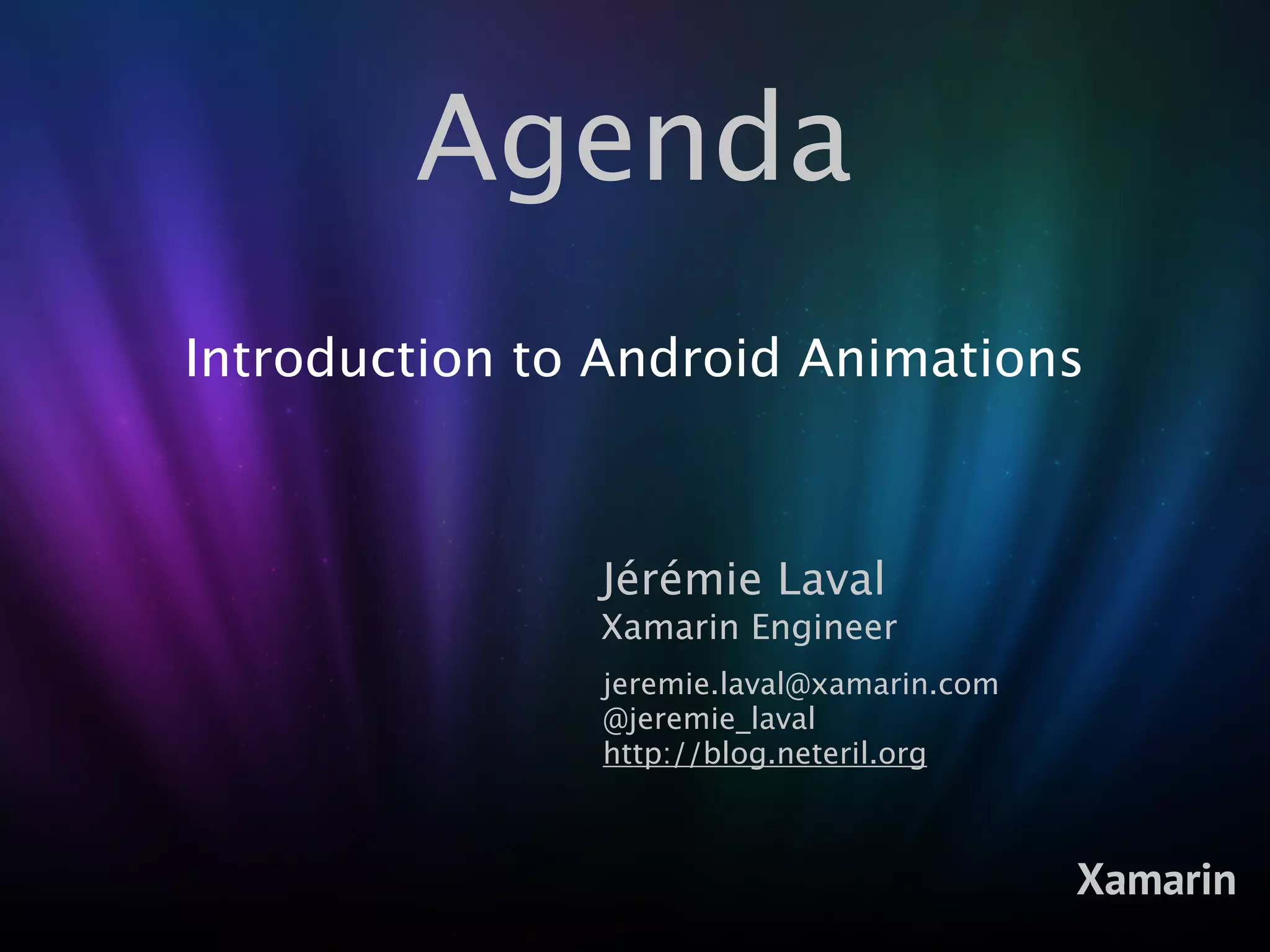 Agenda

Introduction to Android Animations

Jérémie Laval
Xamarin Engineer

jeremie.laval@xamarin.com
@jeremie_laval
http://blog.neteril.org

Xamarin